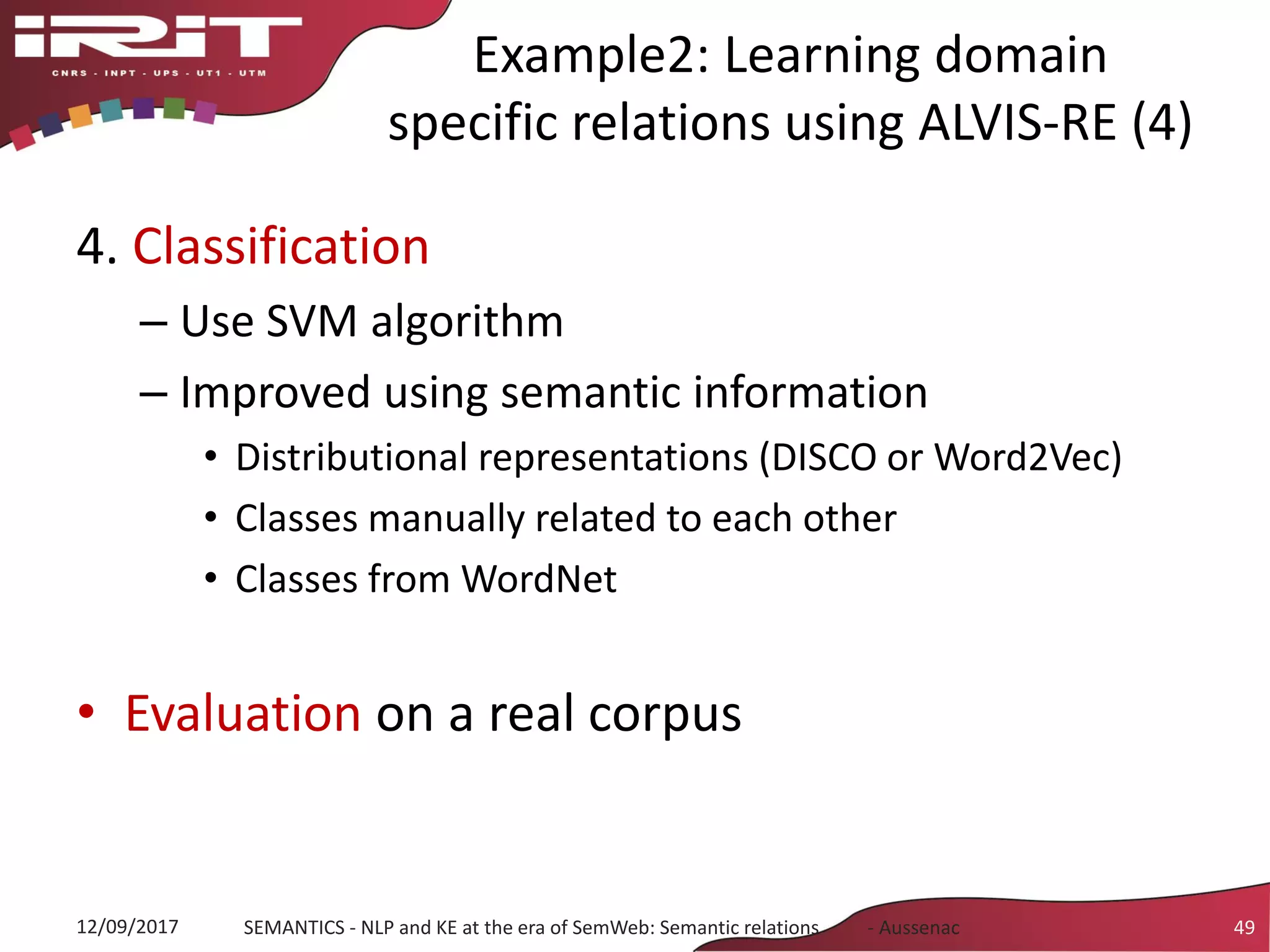 IRIT
CNRS - INPT - UPS - UT1 - UTM

Example2: Learning domain specific relations using ALVIS-RE (4)

4. Classification
– Use SVM algorithm
– Improved using semantic information
• Distributional representations (DISCO or Word2Vec)
• Classes manually related to each other
• Classes from WordNet

• Evaluation on a real corpus

12/09/2017 SEMANTICS - NLP and KE at the era of SemWeb: Semantic relations - Aussenac 49